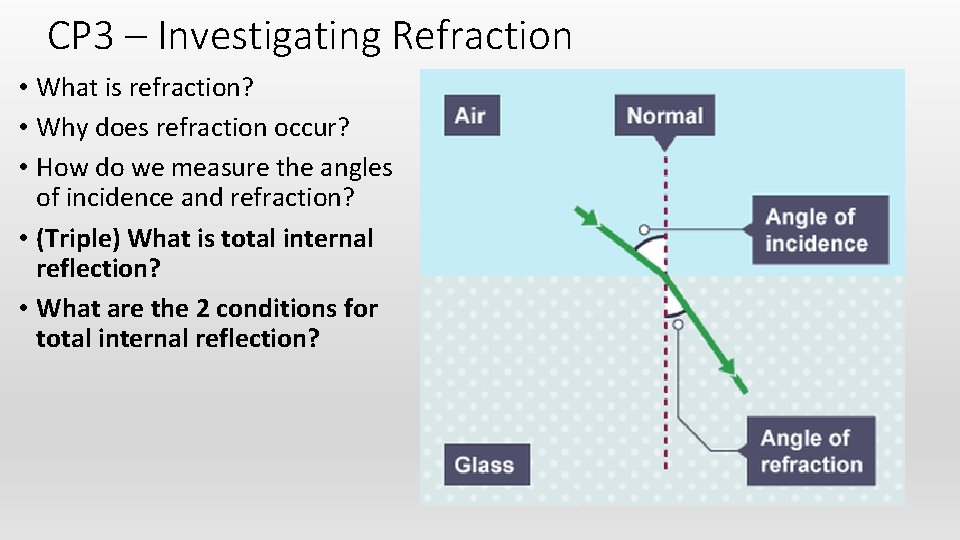 CP3 – Investigating Refraction

• What is refraction?
• Why does refraction occur?
• How do we measure the angles of incidence and refraction?
• (Triple) What is total internal reflection?
• What are the 2 conditions for total internal reflection?

Air
Normal
Angle of incidence
Glass
Angle of refraction